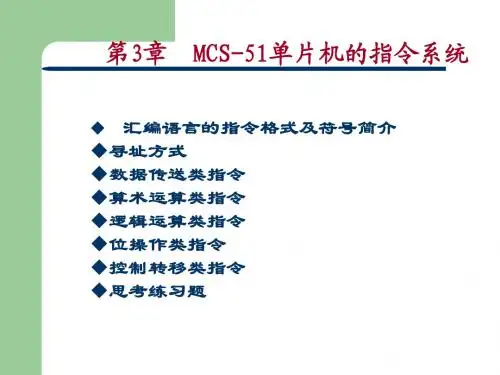 第3章　MCS-51单片机的指令系统

◆　汇编语言的指令格式及符号简介
◆寻址方式
◆数据传送类指令
◆算术运算类指令
◆逻辑运算类指令
◆位操作类指令
◆控制转移类指令
◆思考练习题